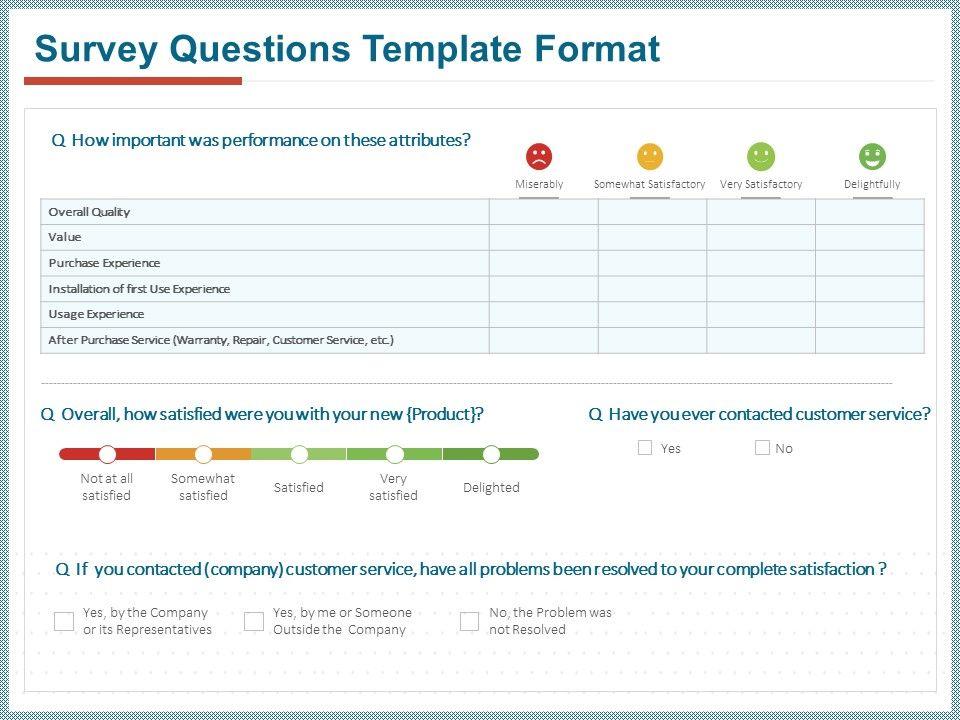 Survey Questions Template Format

Q How important was performance on these attributes?

| | Miserably | Somewhat Satisfactory | Very Satisfactory | Delightfully |
|---|---|---|---|---|
| Overall Quality | | | | |
| Value | | | | |
| Purchase Experience | | | | |
| Installation of first Use Experience | | | | |
| Usage Experience | | | | |
| After Purchase Service (Warranty, Repair, Customer Service, etc.) | | | | |

Q Overall, how satisfied were you with your new {Product}?

Not at all satisfied
Somewhat satisfied
Satisfied
Very satisfied
Delighted

Q Have you ever contacted customer service?

Yes
No

Q If you contacted (company) customer service, have all problems been resolved to your complete satisfaction ?

Yes, by the Company or its Representatives
Yes, by me or Someone Outside the Company
No, the Problem was not Resolved